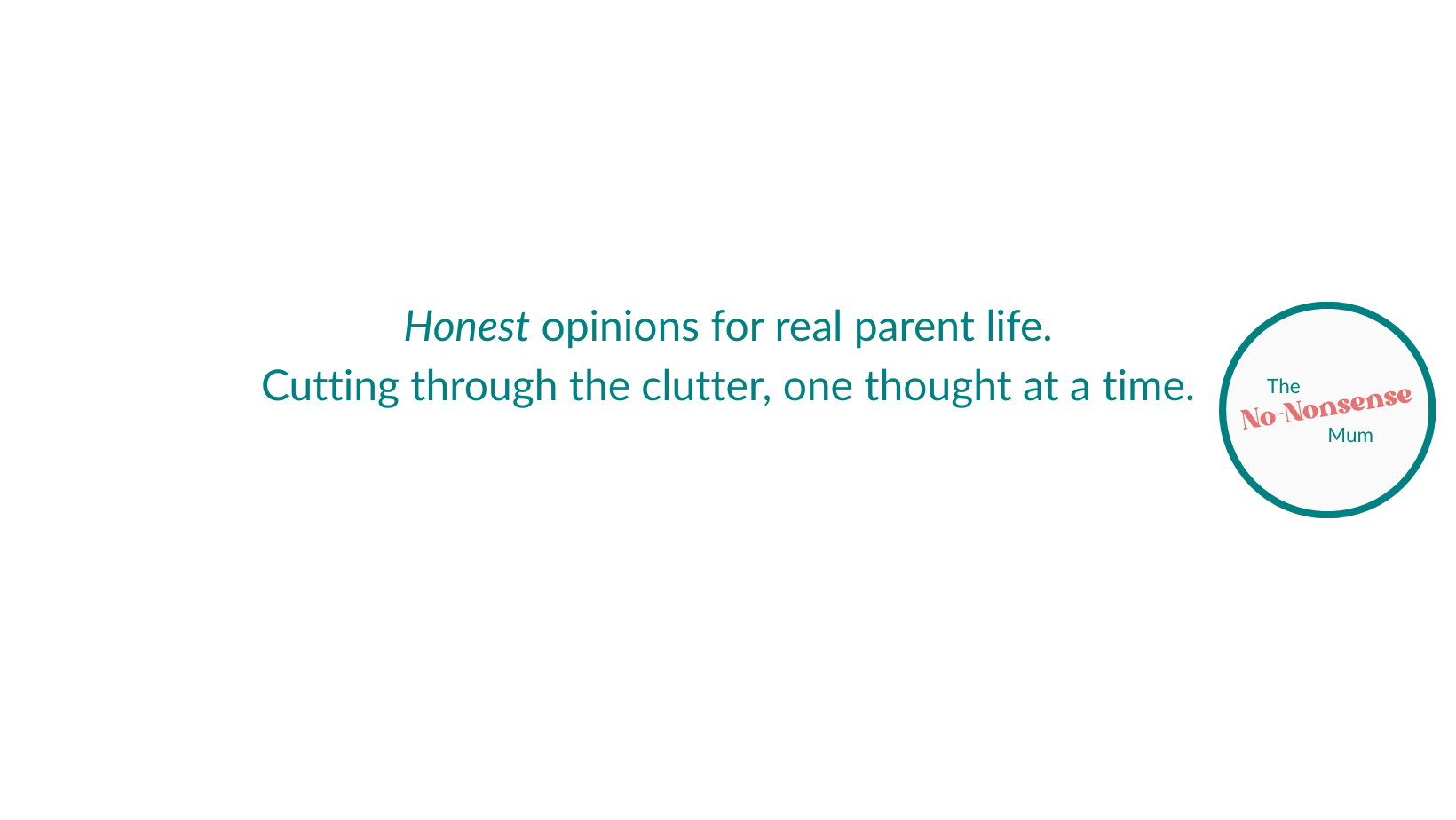 Honest opinions for real parent life.
Cutting through the clutter, one thought at a time.

The
No-Nonsense
Mum